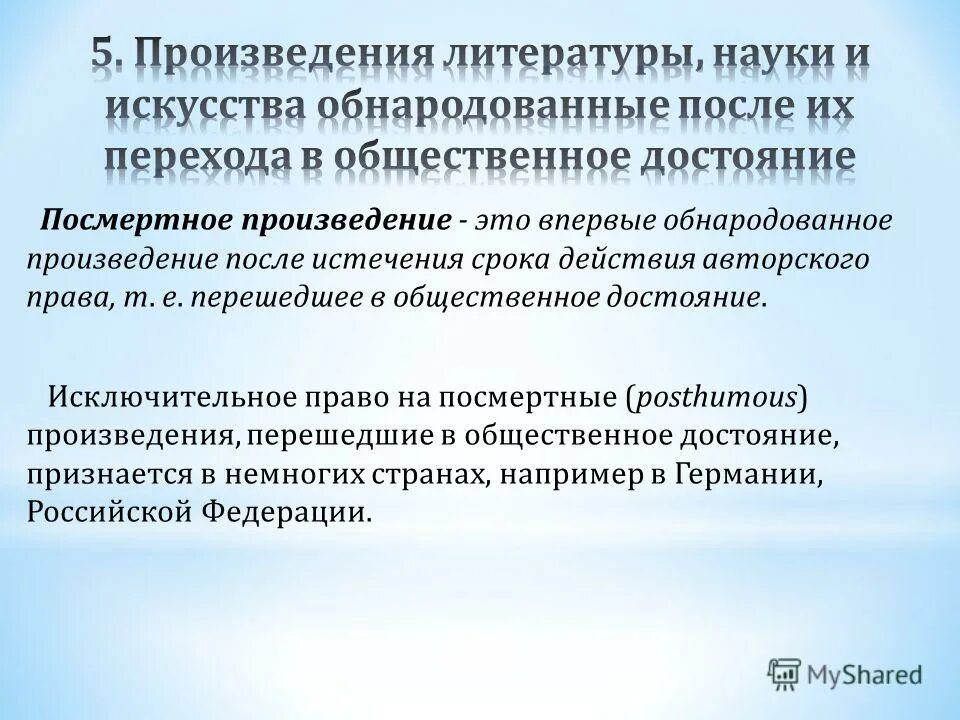 5. Произведения литературы, науки и искусства обнародованные после их перехода в общественное достояние

Посмертное произведение - это впервые обнародованное произведение после истечения срока действия авторского права, т. е. перешедшее в общественное достояние.

Исключительное право на посмертные (posthumous) произведения, перешедшие в общественное достояние, признается в немногих странах, например в Германии, Российской Федерации.

MyShared